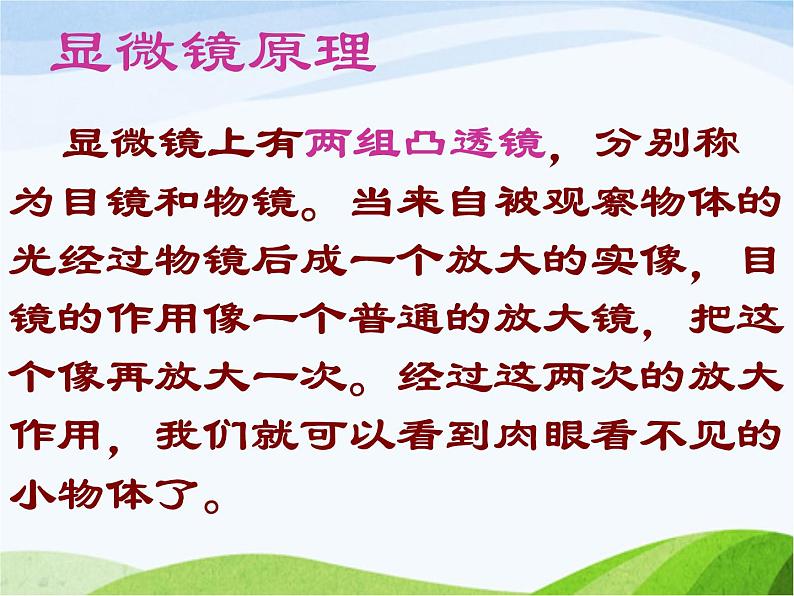 显微镜原理

显微镜上有两组凸透镜，分别称为目镜和物镜。当来自被观察物体的光经过物镜后成一个放大的实像，目镜的作用像一个普通的放大镜，把这个像再放大一次。经过这两次的放大作用，我们就可以看到肉眼看不见的小物体了。